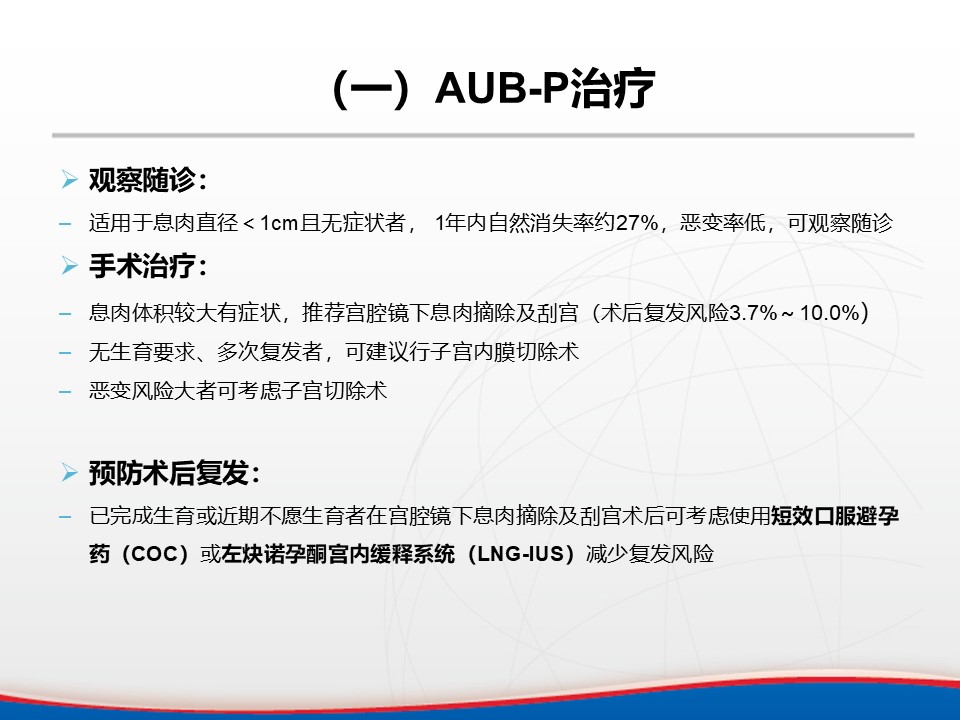 （一）AUB-P治疗

➢ 观察随诊：

– 适用于息肉直径＜1cm且无症状者， 1年内自然消失率约27%，恶变率低，可观察随诊

➢ 手术治疗：

– 息肉体积较大有症状，推荐宫腔镜下息肉摘除及刮宫（术后复发风险3.7%～10.0%）

– 无生育要求、多次复发者，可建议行子宫内膜切除术

– 恶变风险大者可考虑子宫切除术

➢ 预防术后复发：

– 已完成生育或近期不愿生育者在宫腔镜下息肉摘除及刮宫术后可考虑使用短效口服避孕药（COC）或左炔诺孕酮宫内缓释系统（LNG-IUS）减少复发风险